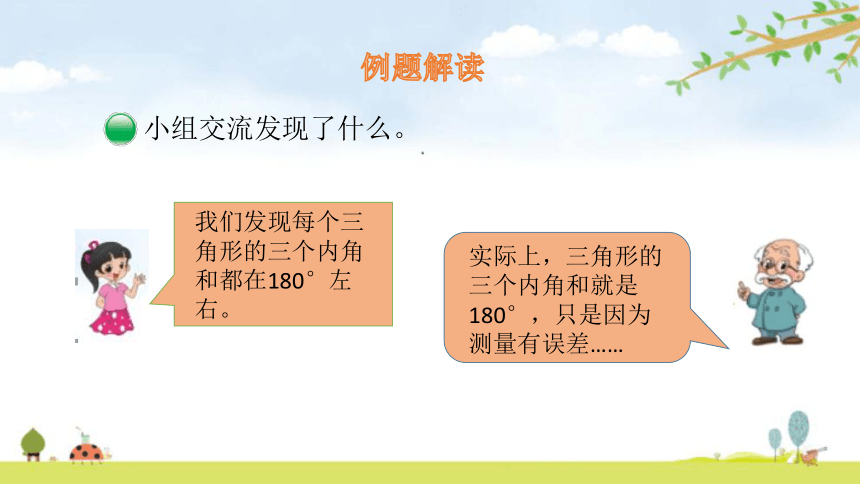 例题解读

小组交流发现了什么。

我们发现每个三角形的三个内角和都在180°左右。

实际上，三角形的三个内角和就是180°，只是因为测量有误差……